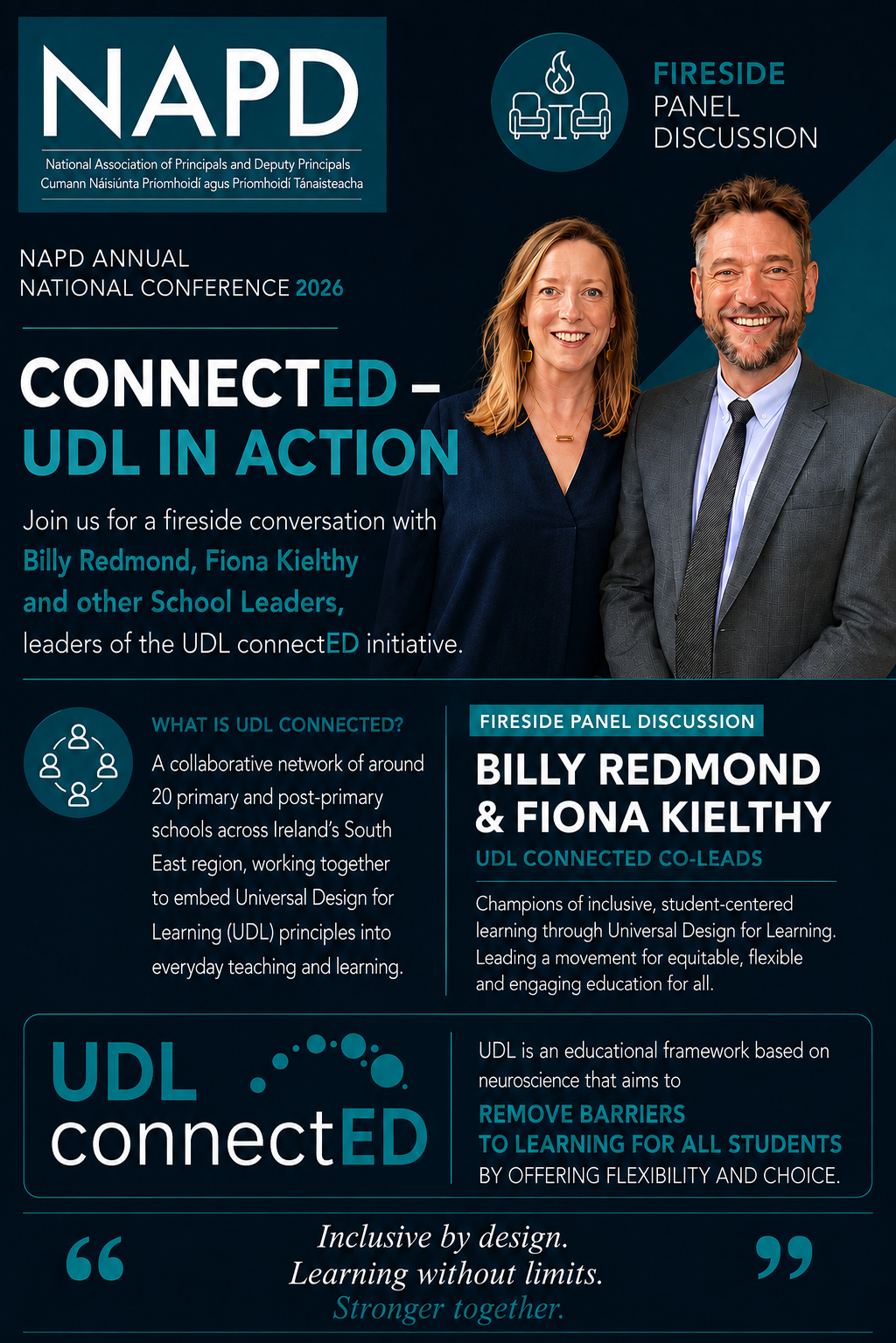 NAPD
National Association of Principals and Deputy Principals
Cumann Náisiúnta Príomhoidí agus Príomhoidí Tánaisteacha

FIRESIDE PANEL DISCUSSION

NAPD ANNUAL NATIONAL CONFERENCE 2026

CONNECTED – UDL IN ACTION

Join us for a fireside conversation with Billy Redmond, Fiona Kielthy and other School Leaders, leaders of the UDL connectED initiative.

WHAT IS UDL CONNECTED?

A collaborative network of around 20 primary and post-primary schools across Ireland's South East region, working together to embed Universal Design for Learning (UDL) principles into everyday teaching and learning.

FIRESIDE PANEL DISCUSSION

BILLY REDMOND & FIONA KIELTHY

UDL CONNECTED CO-LEADS

Champions of inclusive, student-centered learning through Universal Design for Learning. Leading a movement for equitable, flexible and engaging education for all.

UDL connectED

UDL is an educational framework based on neuroscience that aims to REMOVE BARRIERS TO LEARNING FOR ALL STUDENTS BY OFFERING FLEXIBILITY AND CHOICE.

“ Inclusive by design. Learning without limits. Stronger together. ”